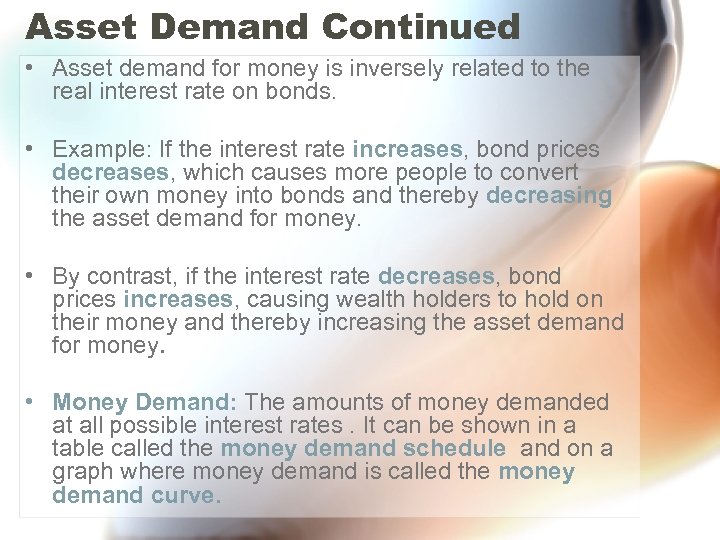 Asset Demand Continued

• Asset demand for money is inversely related to the real interest rate on bonds.

• Example: If the interest rate increases, bond prices decreases, which causes more people to convert their own money into bonds and thereby decreasing the asset demand for money.

• By contrast, if the interest rate decreases, bond prices increases, causing wealth holders to hold on their money and thereby increasing the asset demand for money.

• Money Demand: The amounts of money demanded at all possible interest rates . It can be shown in a table called the money demand schedule and on a graph where money demand is called the money demand curve.